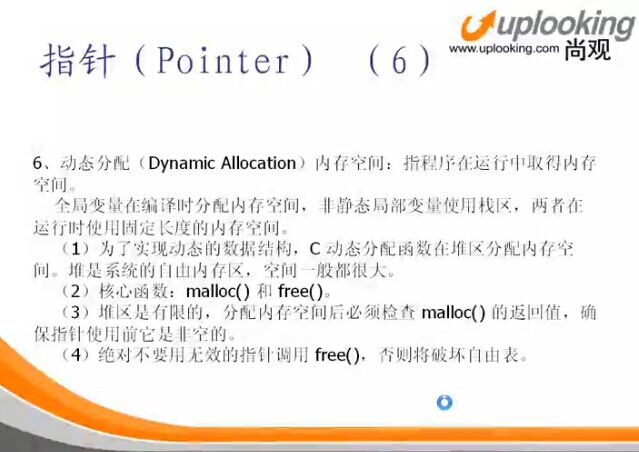 uplooking
www.uplooking.com 尚观

指针（Pointer）（6）

6、动态分配（Dynamic Allocation）内存空间：指程序在运行中取得内存空间。

全局变量在编译时分配内存空间，非静态局部变量使用栈区，两者在运行时使用固定长度的内存空间。

（1）为了实现动态的数据结构，C 动态分配函数在堆区分配内存空间。堆是系统的自由内存区，空间一般都很大。

（2）核心函数：malloc() 和 free()。

（3）堆区是有限的，分配内存空间后必须检查 malloc() 的返回值，确保指针使用前它是非空的。

（4）绝对不要用无效的指针调用 free()，否则将破坏自由表。